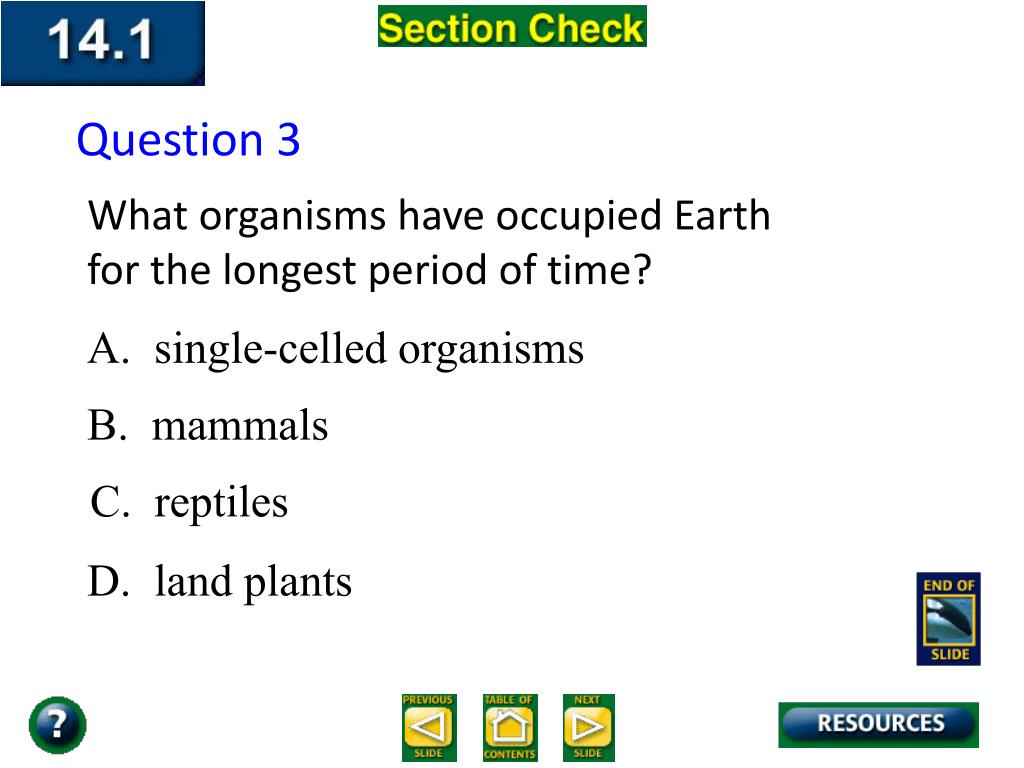 14.1

Section Check

Question 3

What organisms have occupied Earth for the longest period of time?

A. single-celled organisms

B. mammals

C. reptiles

D. land plants

END OF SLIDE

?

PREVIOUS SLIDE

TABLE OF CONTENTS

NEXT SLIDE

RESOURCES